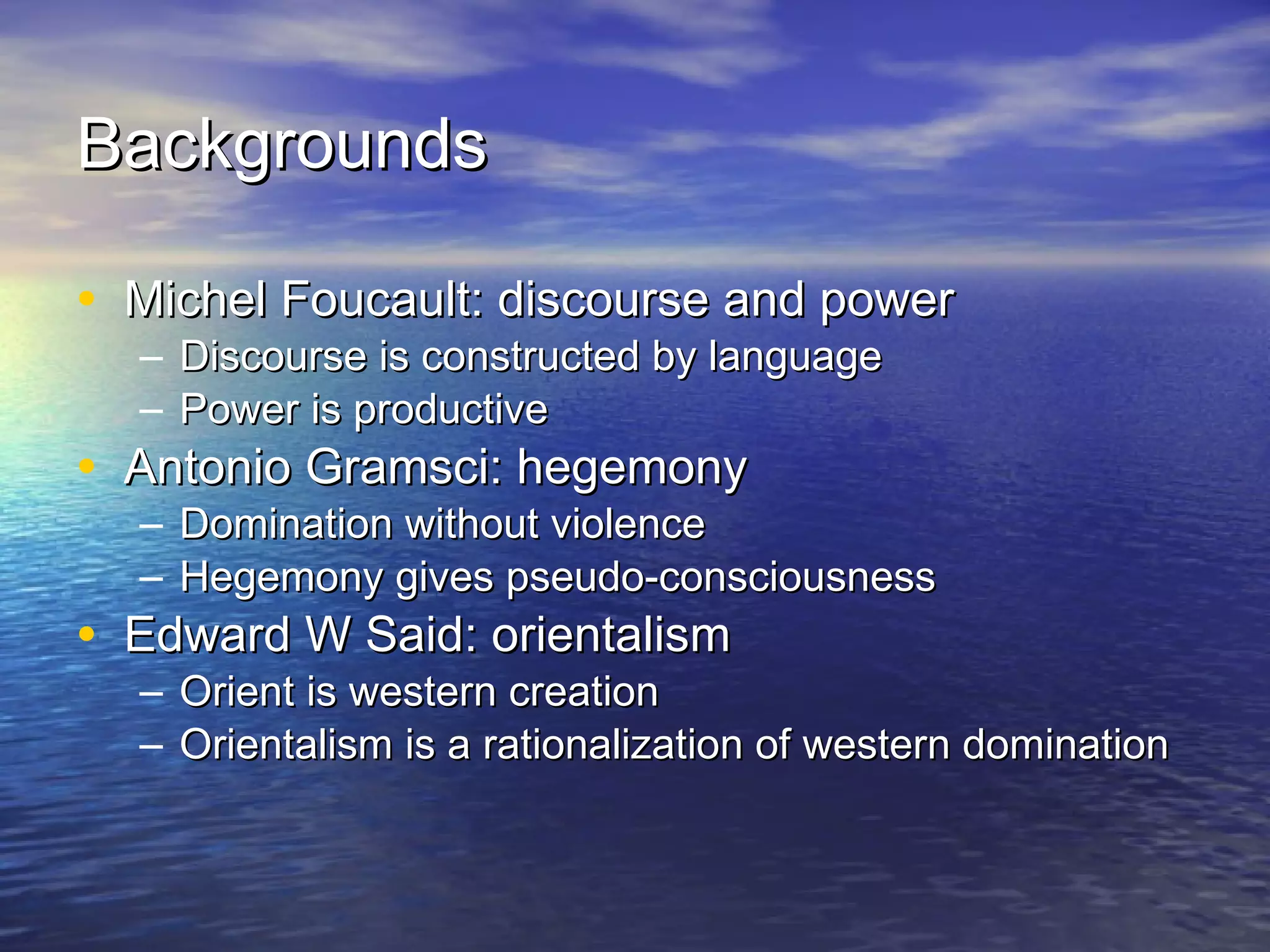 Backgrounds

• Michel Foucault: discourse and power
  – Discourse is constructed by language
  – Power is productive
• Antonio Gramsci: hegemony
  – Domination without violence
  – Hegemony gives pseudo-consciousness
• Edward W Said: orientalism
  – Orient is western creation
  – Orientalism is a rationalization of western domination